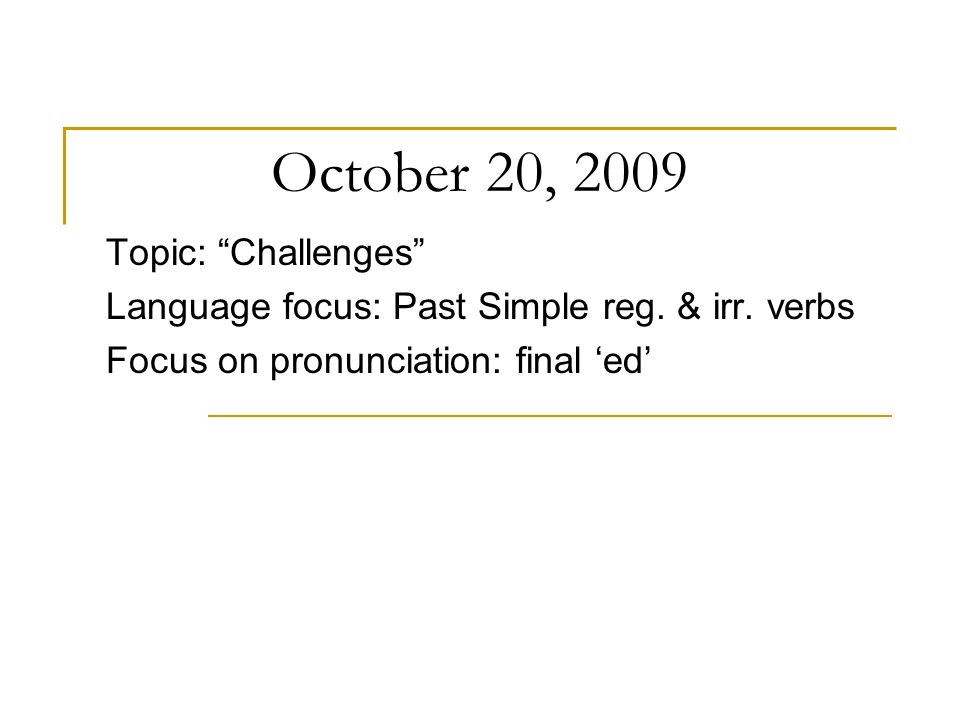 October 20, 2009

Topic: “Challenges”
Language focus: Past Simple reg. & irr. verbs
Focus on pronunciation: final ‘ed’